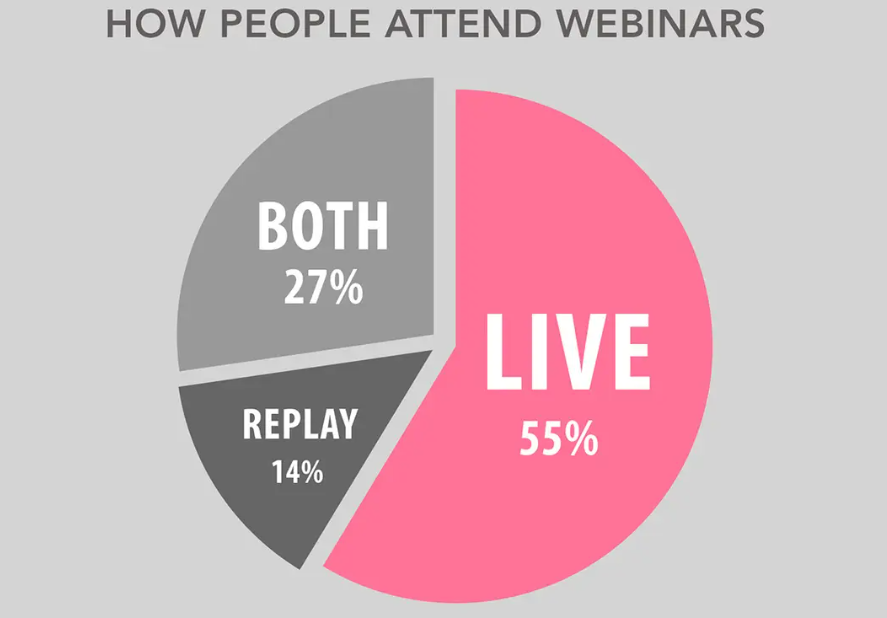 HOW PEOPLE ATTEND WEBINARS

BOTH
27%

REPLAY
14%

LIVE
55%